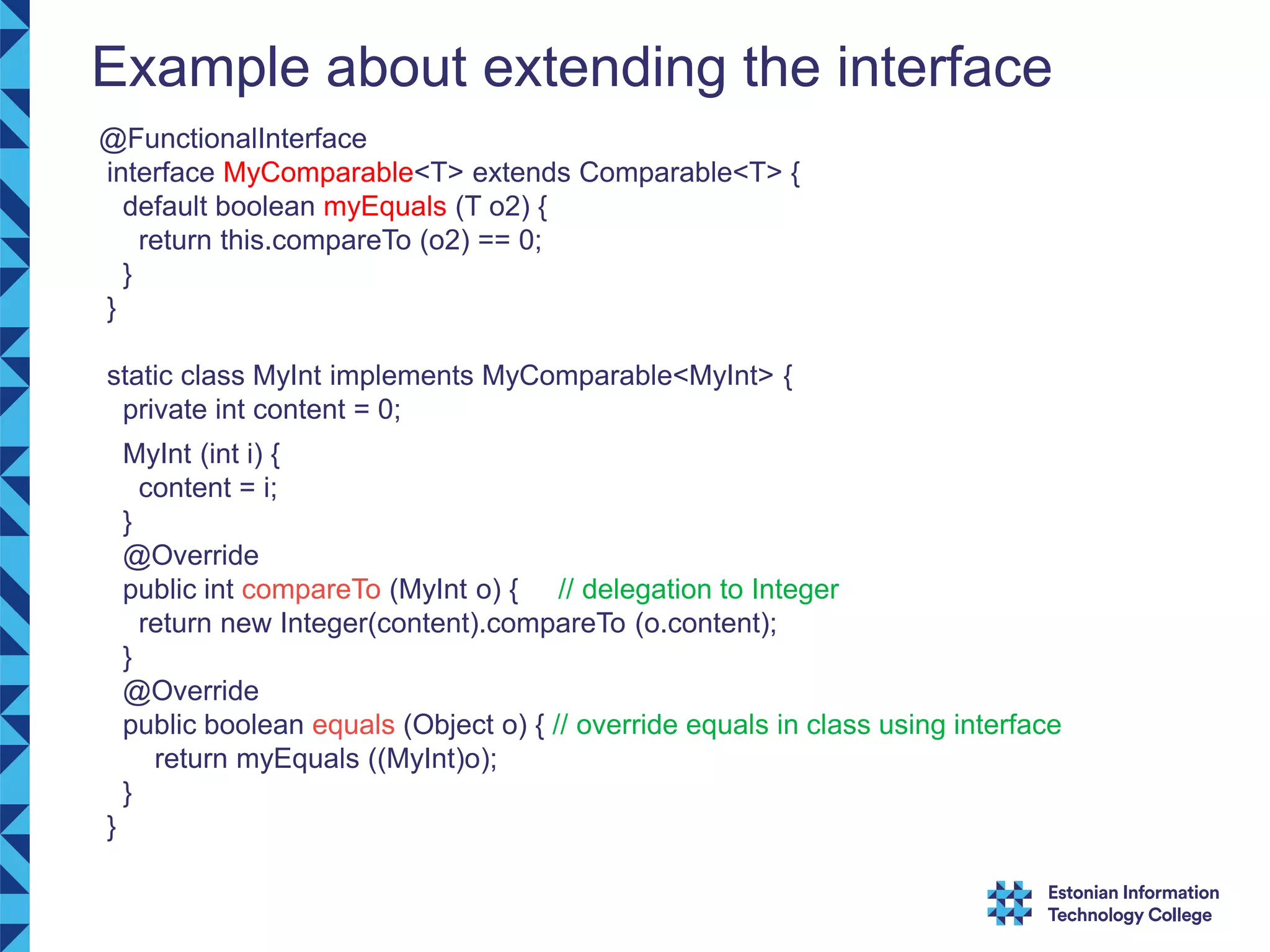 Example about extending the interface

@FunctionalInterface
interface MyComparable<T> extends Comparable<T> {
default boolean myEquals (T o2) {
return this.compareTo (o2) == 0;
}
}

static class MyInt implements MyComparable<MyInt> {
private int content = 0;

MyInt (int i) {
content = i;
}
@Override
public int compareTo (MyInt o) { // delegation to Integer
return new Integer(content).compareTo (o.content);
}
@Override
public boolean equals (Object o) { // override equals in class using interface
return myEquals ((MyInt)o);
}
}

Estonian Information Technology College